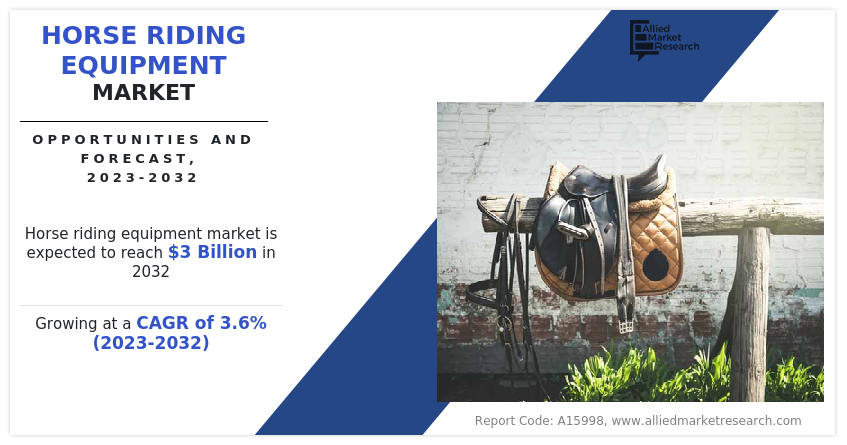 HORSE RIDING EQUIPMENT MARKET

OPPORTUNITIES AND FORECAST, 2023-2032

Horse riding equipment market is expected to reach $3 Billion in 2032

Growing at a CAGR of 3.6% (2023-2032)

Allied Market Research

Report Code: A15998, www.alliedmarketresearch.com